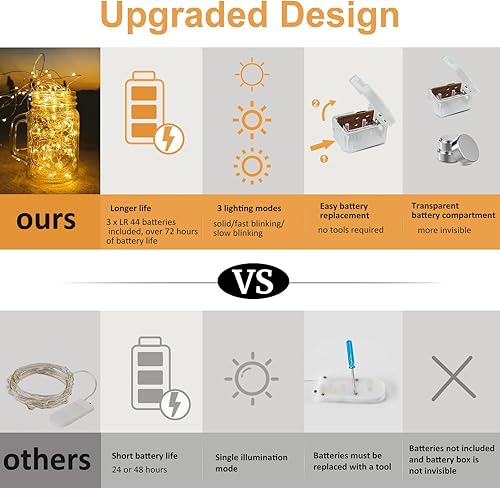 Upgraded Design

②

①

ours

Longer life
3 x LR 44 batteries included, over 72 hours of battery life

3 lighting modes
solid/fast blinking/ slow blinking

Easy battery replacement
no tools required

Transparent battery compartment
more invisible

VS

others

Short battery life
24 or 48 hours

Single illumination mode

Batteries must be replaced with a tool

Batteries not included and battery box is not invisible